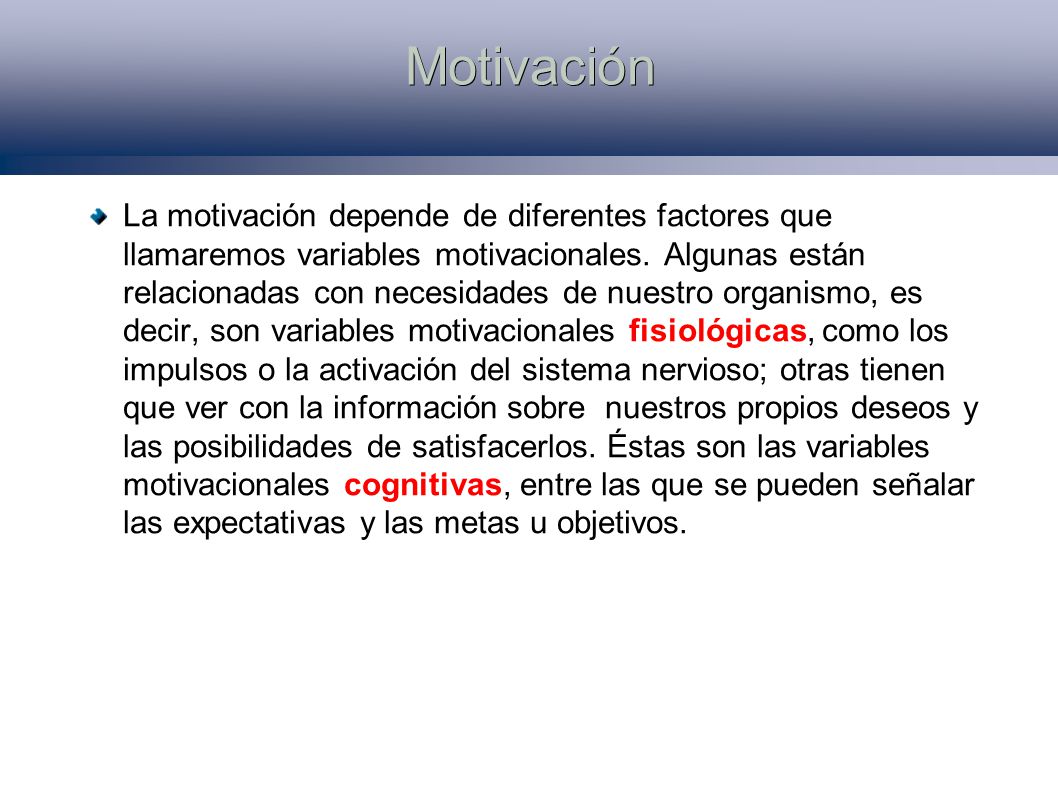 Motivación

La motivación depende de diferentes factores que llamaremos variables motivacionales. Algunas están relacionadas con necesidades de nuestro organismo, es decir, son variables motivacionales fisiológicas, como los impulsos o la activación del sistema nervioso; otras tienen que ver con la información sobre nuestros propios deseos y las posibilidades de satisfacerlos. Éstas son las variables motivacionales cognitivas, entre las que se pueden señalar las expectativas y las metas u objetivos.